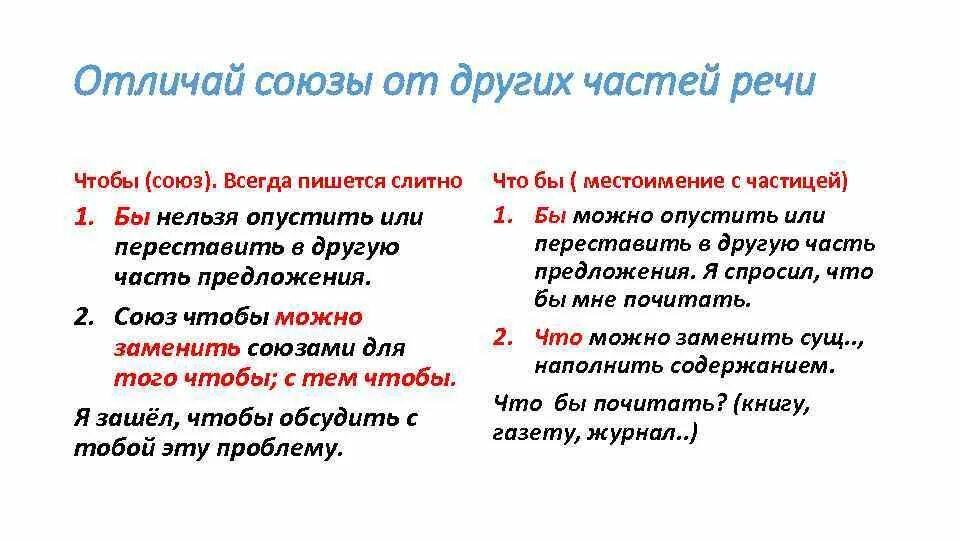 Отличай союзы от других частей речи

Чтобы (союз). Всегда пишется слитно

1. Бы нельзя опустить или переставить в другую часть предложения.

2. Союз чтобы можно заменить союзами для того чтобы; с тем чтобы.

Я зашёл, чтобы обсудить с тобой эту проблему.

Что бы ( местоимение с частицей)

1. Бы можно опустить или переставить в другую часть предложения. Я спросил, что бы мне почитать.

2. Что можно заменить сущ.., наполнить содержанием.

Что бы почитать? (книгу, газету, журнал..)